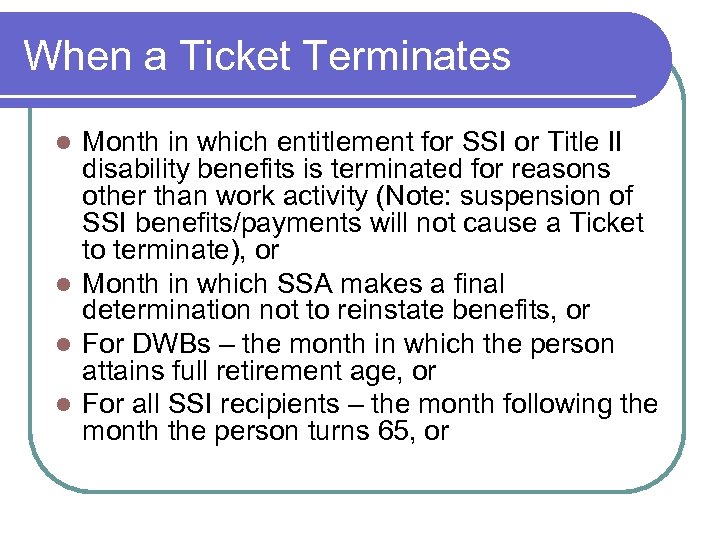 When a Ticket Terminates

- Month in which entitlement for SSI or Title II disability benefits is terminated for reasons other than work activity (Note: suspension of SSI benefits/payments will not cause a Ticket to terminate), or
- Month in which SSA makes a final determination not to reinstate benefits, or
- For DWBs – the month in which the person attains full retirement age, or
- For all SSI recipients – the month following the month the person turns 65, or